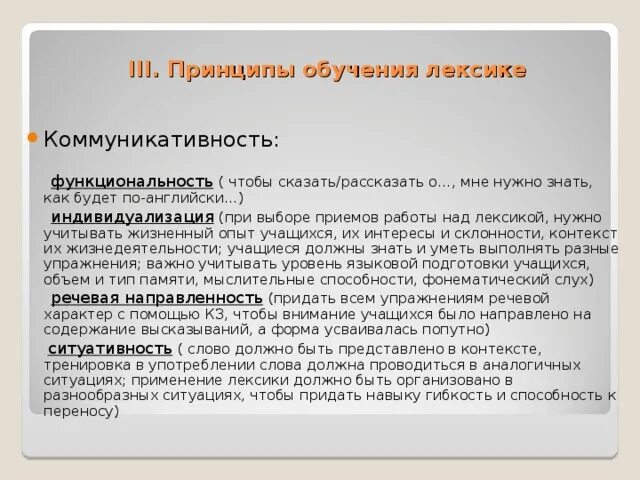 III. Принципы обучения лексике

Коммуникативность:

функциональность ( чтобы сказать/рассказать о..., мне нужно знать, как будет по-английски...)

индивидуализация (при выборе приемов работы над лексикой, нужно учитывать жизненный опыт учащихся, их интересы и склонности, контекст их жизнедеятельности; учащиеся должны знать и уметь выполнять разные упражнения; важно учитывать уровень языковой подготовки учащихся, объем и тип памяти, мыслительные способности, фонематический слух)

речевая направленность (придать всем упражнениям речевой характер с помощью КЗ, чтобы внимание учащихся было направлено на содержание высказываний, а форма усваивалась попутно)

ситуативность ( слово должно быть представлено в контексте, тренировка в употреблении слова должна проводиться в аналогичных ситуациях; применение лексики должно быть организовано в разнообразных ситуациях, чтобы придать навыку гибкость и способность к переносу)